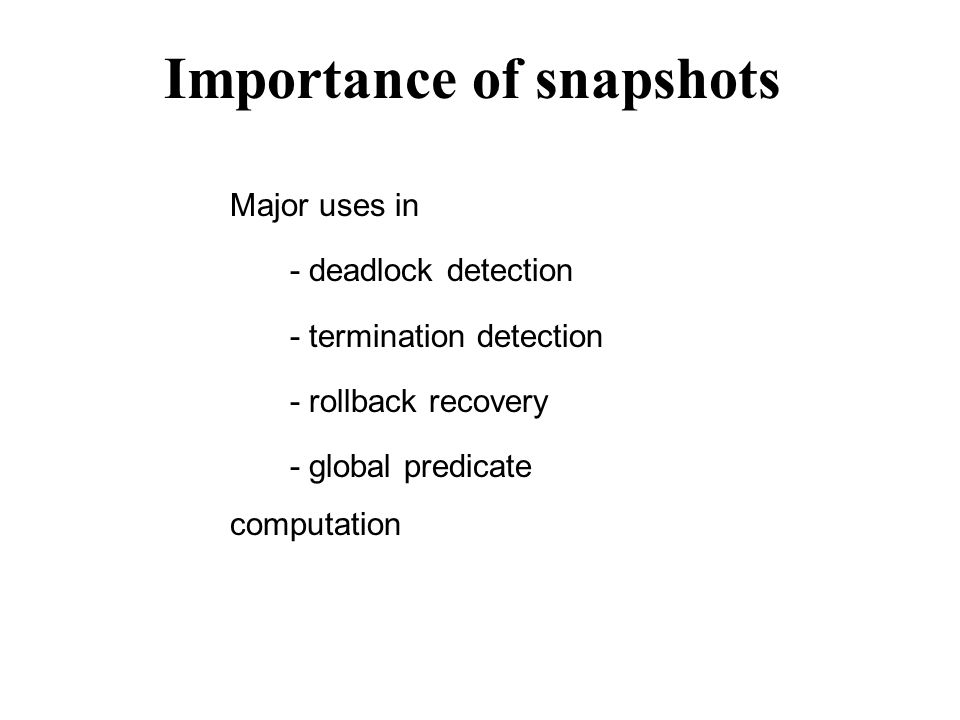 Importance of snapshots

Major uses in

- deadlock detection

- termination detection

- rollback recovery

- global predicate computation